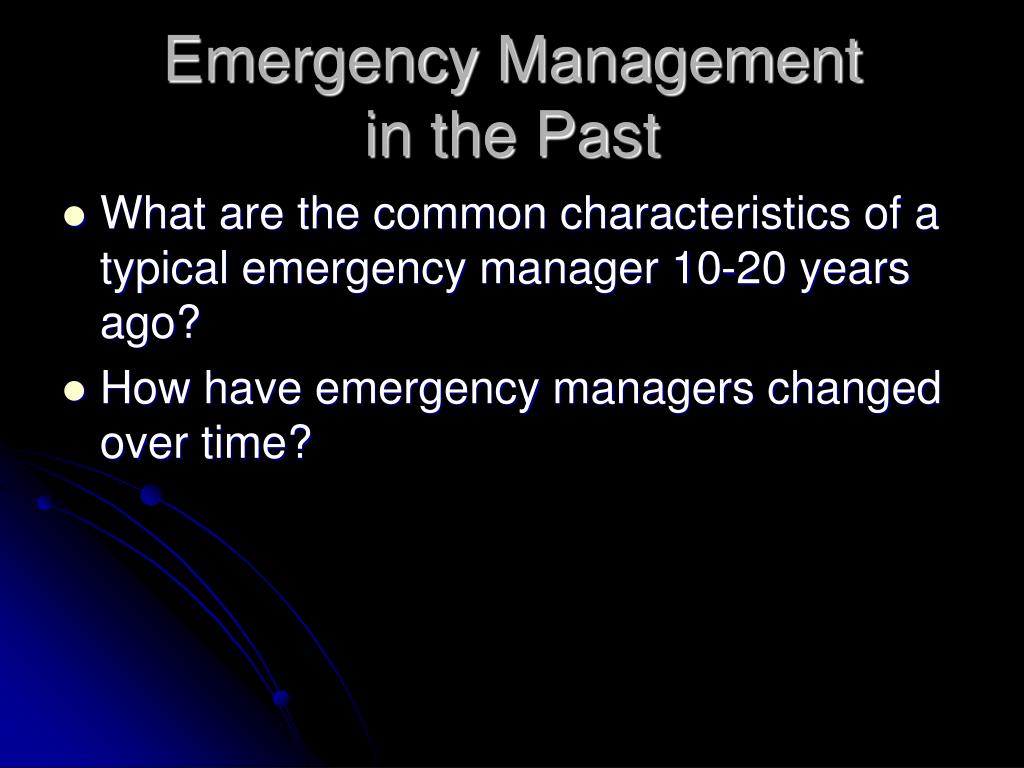 Emergency Management
in the Past

- What are the common characteristics of a typical emergency manager 10-20 years ago?
- How have emergency managers changed over time?